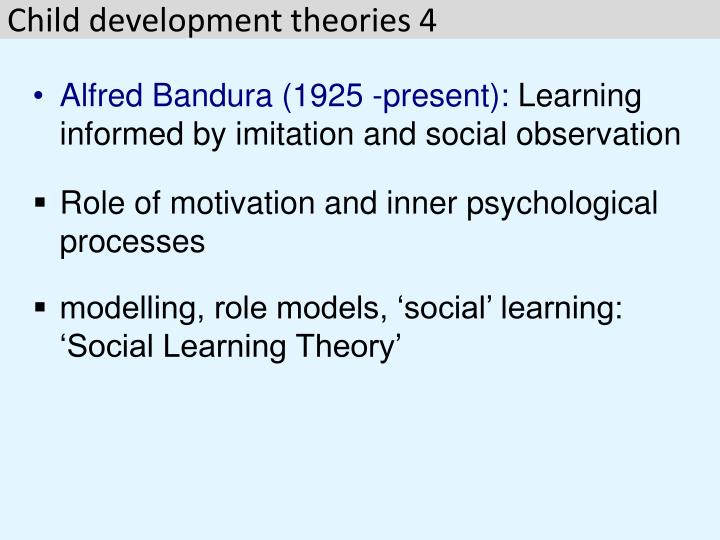 Child development theories 4

• Alfred Bandura (1925 -present): Learning informed by imitation and social observation

▪ Role of motivation and inner psychological processes

▪ modelling, role models, ‘social’ learning: ‘Social Learning Theory’